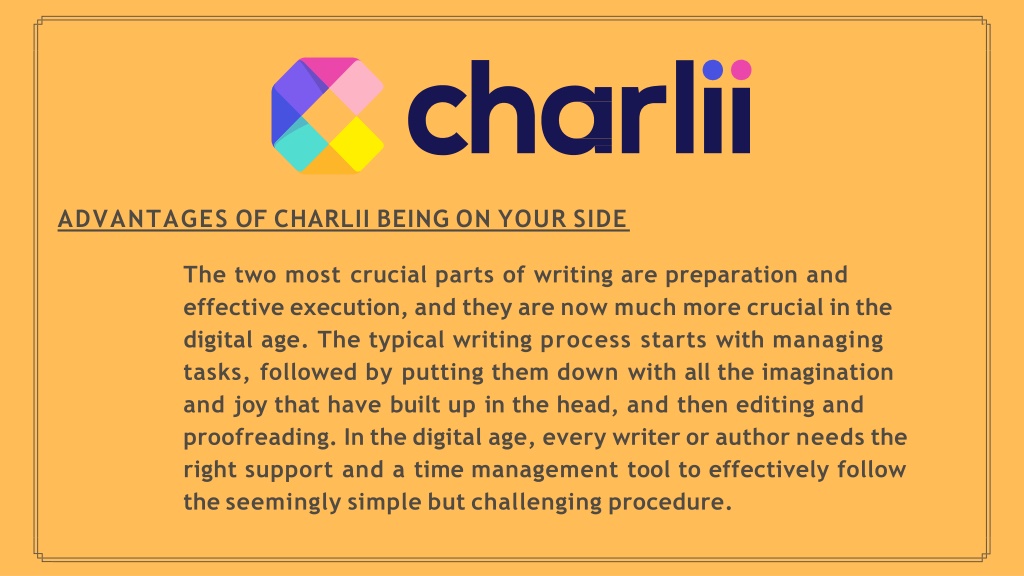 charlii

ADVANTAGES OF CHARLII BEING ON YOUR SIDE

The two most crucial parts of writing are preparation and effective execution, and they are now much more crucial in the digital age. The typical writing process starts with managing tasks, followed by putting them down with all the imagination and joy that have built up in the head, and then editing and proofreading. In the digital age, every writer or author needs the right support and a time management tool to effectively follow the seemingly simple but challenging procedure.